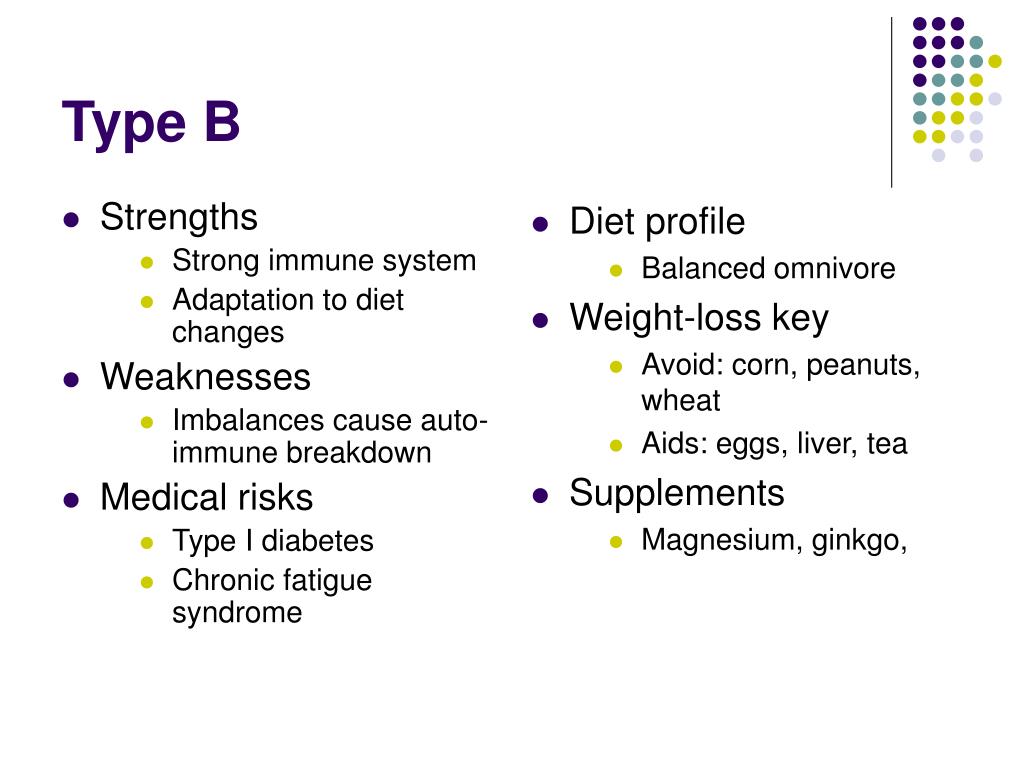 Type B

- Strengths
  - Strong immune system
  - Adaptation to diet changes
- Weaknesses
  - Imbalances cause auto-immune breakdown
- Medical risks
  - Type I diabetes
  - Chronic fatigue syndrome

- Diet profile
  - Balanced omnivore
- Weight-loss key
  - Avoid: corn, peanuts, wheat
  - Aids: eggs, liver, tea
- Supplements
  - Magnesium, ginkgo,